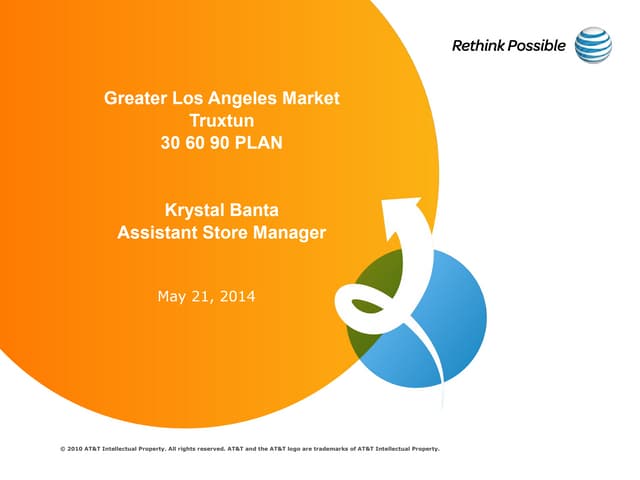 Rethink Possible

Greater Los Angeles Market
Truxtun
30 60 90 PLAN

Krystal Banta
Assistant Store Manager

May 21, 2014

© 2010 AT&T Intellectual Property. All rights reserved. AT&T and the AT&T logo are trademarks of AT&T Intellectual Property.